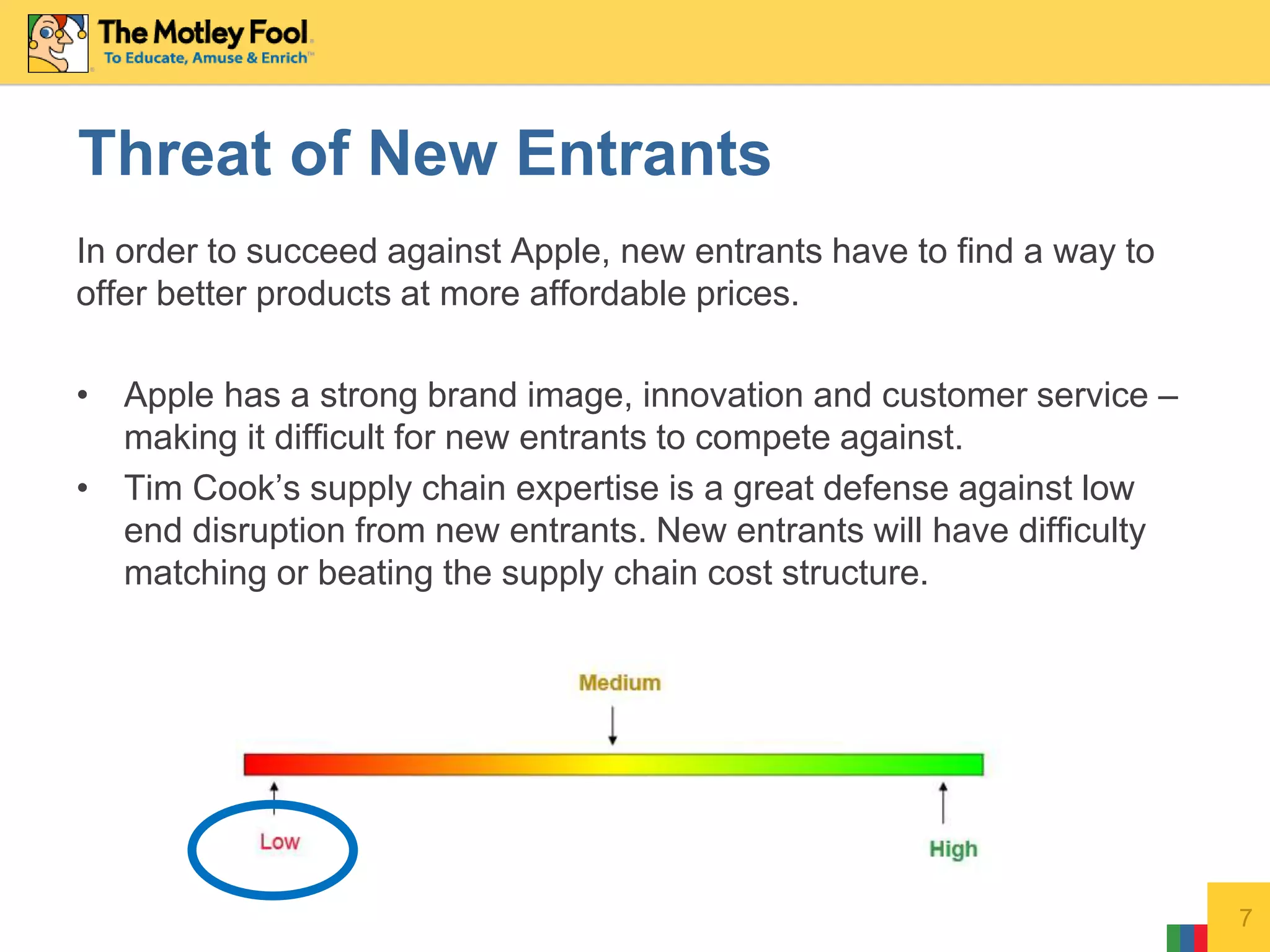 The Motley Fool.
To Educate, Amuse & Enrich™

Threat of New Entrants

In order to succeed against Apple, new entrants have to find a way to offer better products at more affordable prices.

• Apple has a strong brand image, innovation and customer service – making it difficult for new entrants to compete against.
• Tim Cook's supply chain expertise is a great defense against low end disruption from new entrants. New entrants will have difficulty matching or beating the supply chain cost structure.

Medium

Low

High

7